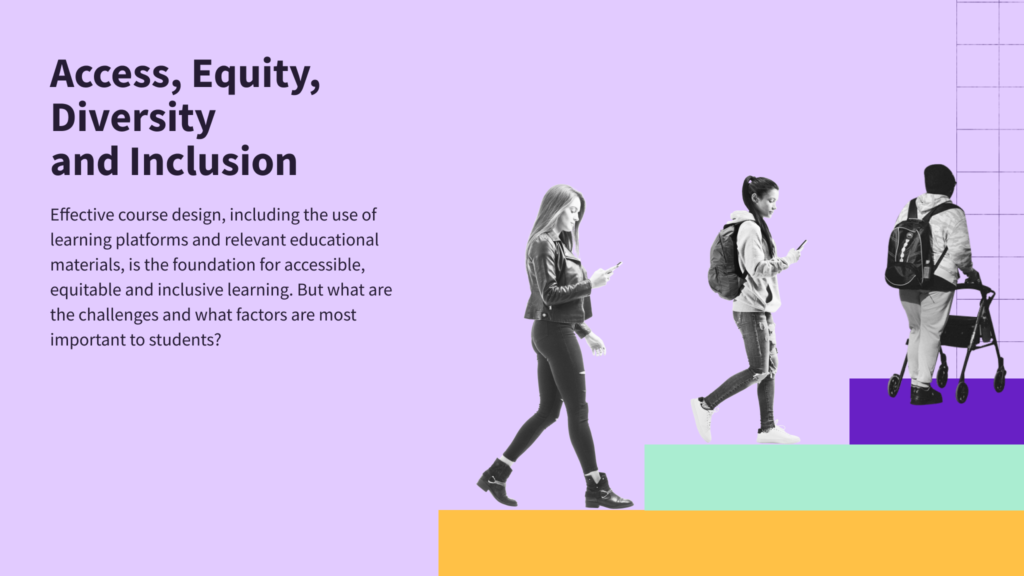 Access, Equity, Diversity and Inclusion

Effective course design, including the use of learning platforms and relevant educational materials, is the foundation for accessible, equitable and inclusive learning. But what are the challenges and what factors are most important to students?